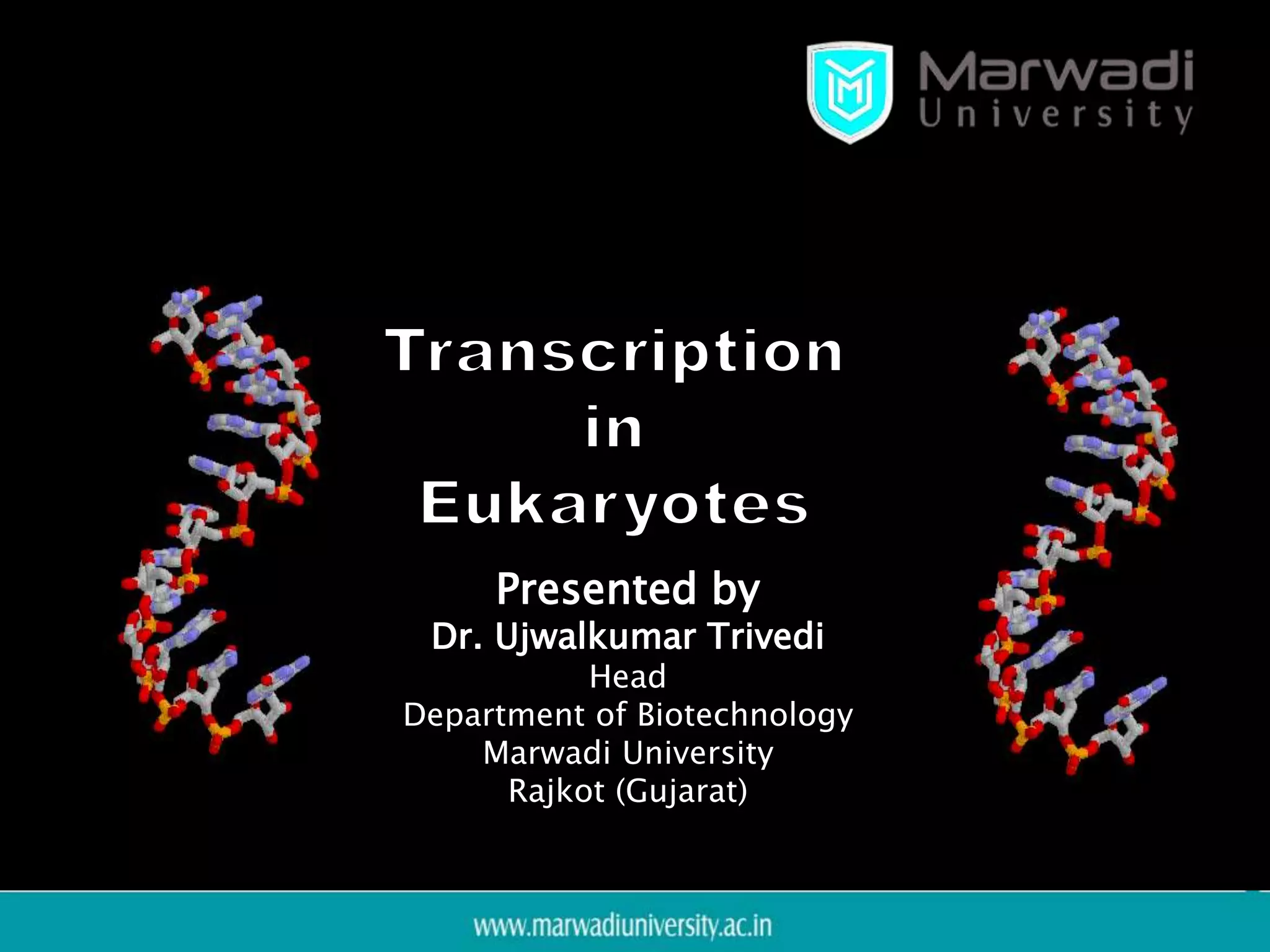 Marwadi
University

Transcription
in
Eukaryotes

Presented by
Dr. Ujwalkumar Trivedi
Head
Department of Biotechnology
Marwadi University
Rajkot (Gujarat)

www.marwadiuniversity.ac.in